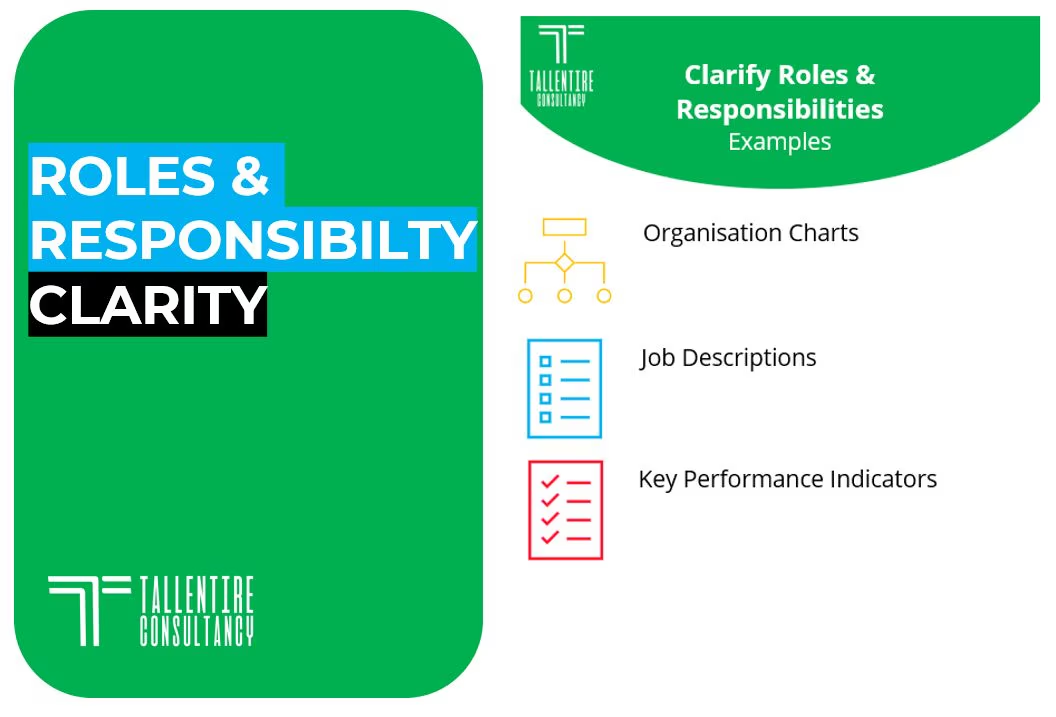 ROLES &
RESPONSIBILTY
CLARITY

TALLENTIRE
CONSULTANCY

TALLENTIRE
CONSULTANCY

Clarify Roles & Responsibilities
Examples

Organisation Charts

Job Descriptions

Key Performance Indicators